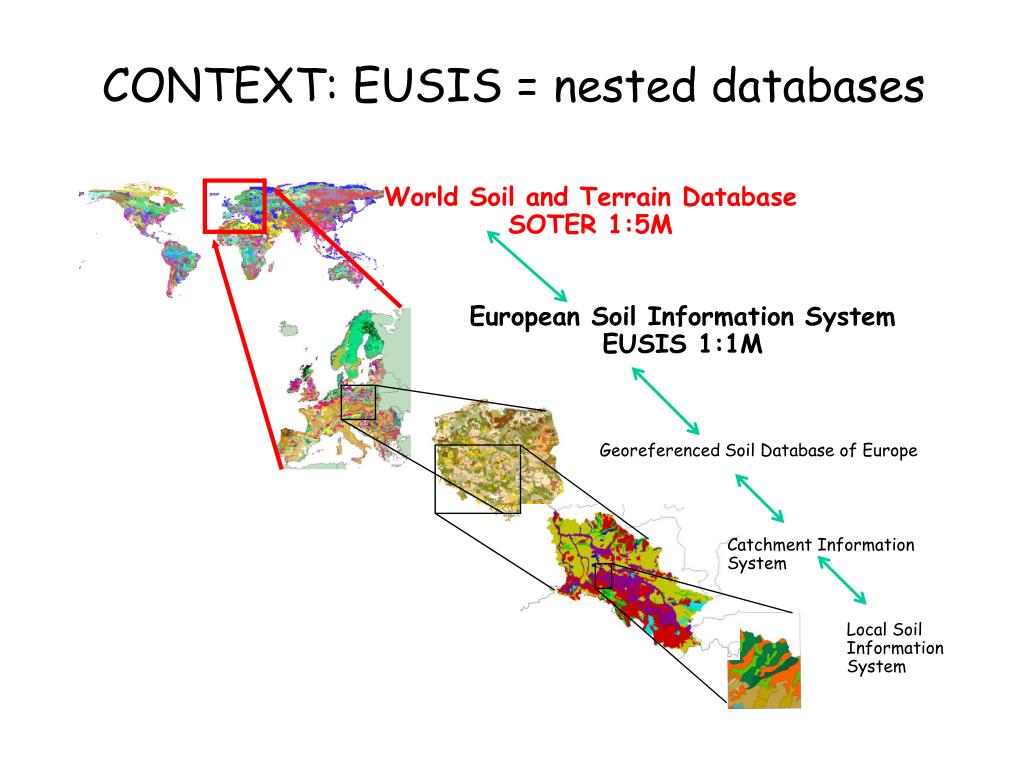 CONTEXT: EUSIS = nested databases

World Soil and Terrain Database
SOTER 1:5M

European Soil Information System
EUSIS 1:1M

Georeferenced Soil Database of Europe

Catchment Information System

Local Soil Information System